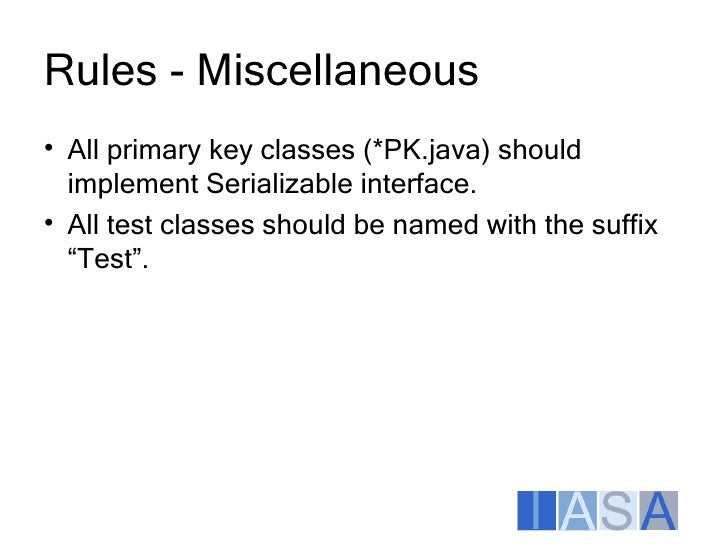 Rules - Miscellaneous

• All primary key classes (*PK.java) should implement Serializable interface.

• All test classes should be named with the suffix “Test”.

IASA